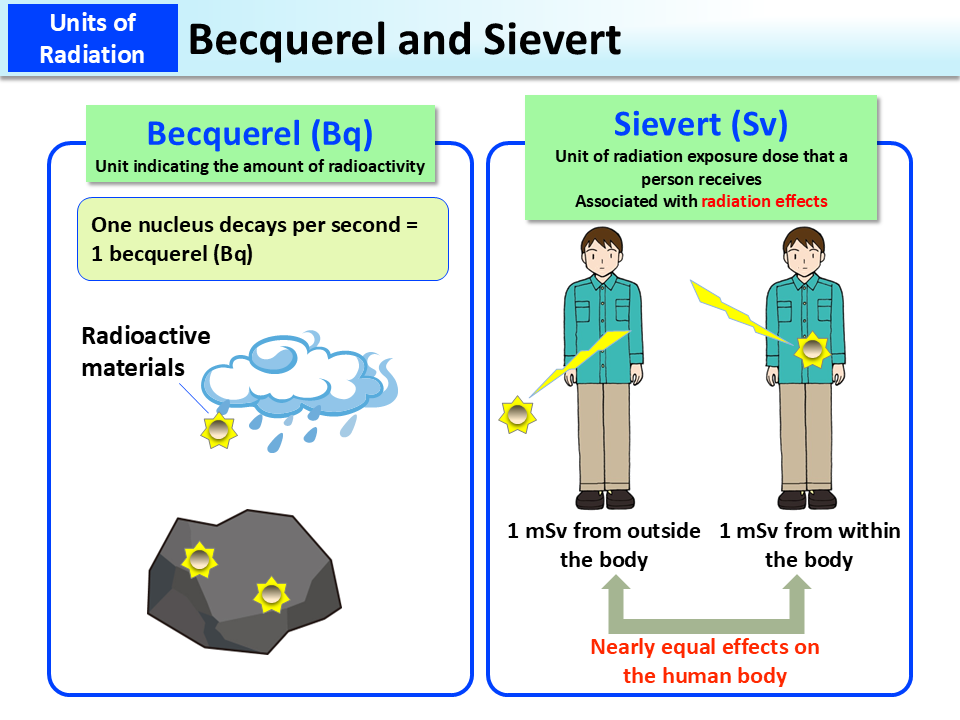 Units of Radiation

Becquerel and Sievert

Becquerel (Bq)
Unit indicating the amount of radioactivity

One nucleus decays per second = 1 becquerel (Bq)

Radioactive materials

Sievert (Sv)
Unit of radiation exposure dose that a person receives
Associated with radiation effects

1 mSv from outside the body

1 mSv from within the body

Nearly equal effects on the human body